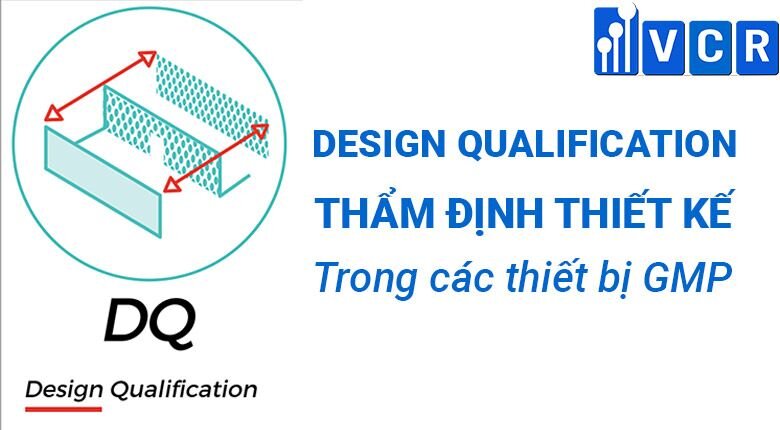 VCR

DESIGN QUALIFICATION

THẨM ĐỊNH THIẾT KẾ

Trong các thiết bị GMP

DQ

Design Qualification